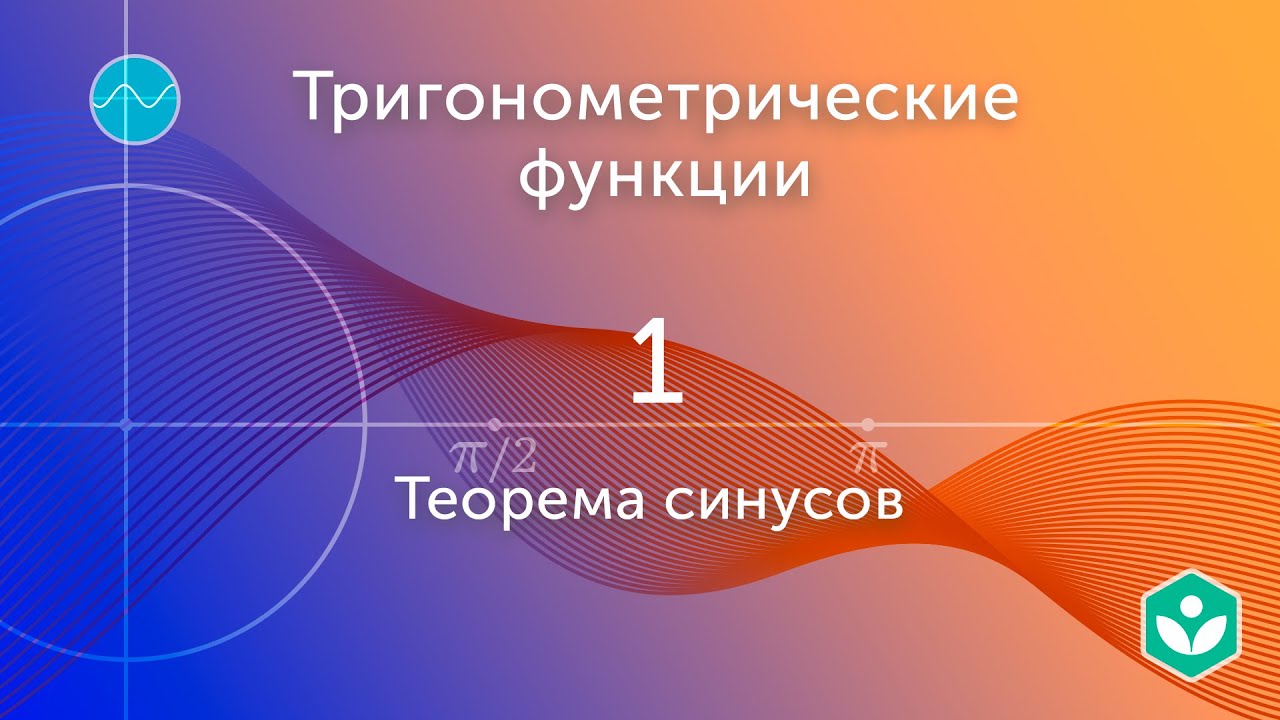 Тригонометрические функции

1

$\pi/2$

$\pi$

Теорема синусов